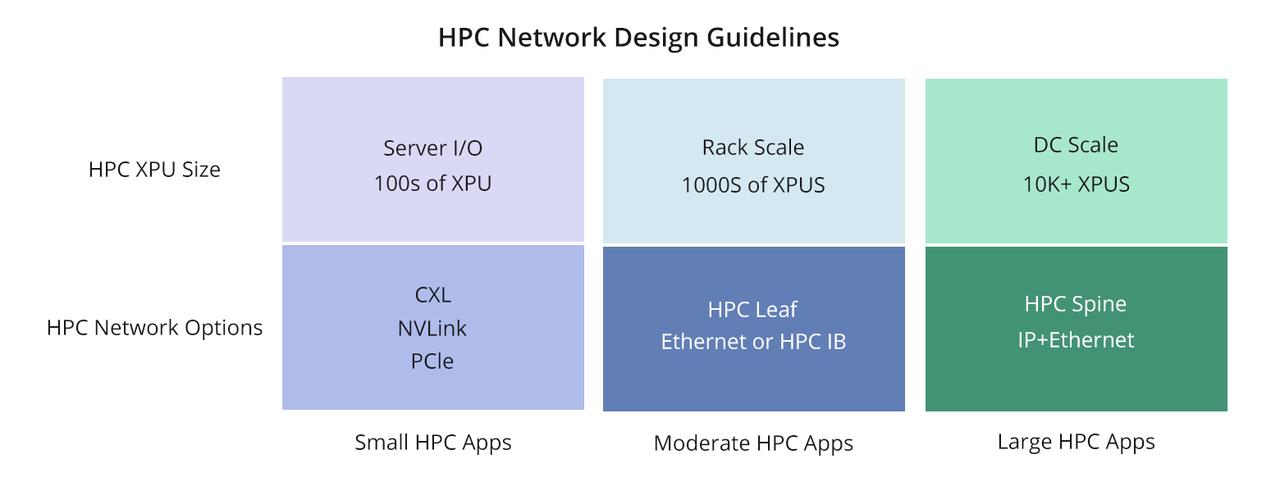 HPC Network Design Guidelines

| | | | |
|---|---|---|---|
| HPC XPU Size | Server I/O 100s of XPU | Rack Scale 1000S of XPUS | DC Scale 10K+ XPUS |
| HPC Network Options | CXL NVLink PCIe | HPC Leaf Ethernet or HPC IB | HPC Spine IP+Ethernet |
| | Small HPC Apps | Moderate HPC Apps | Large HPC Apps |